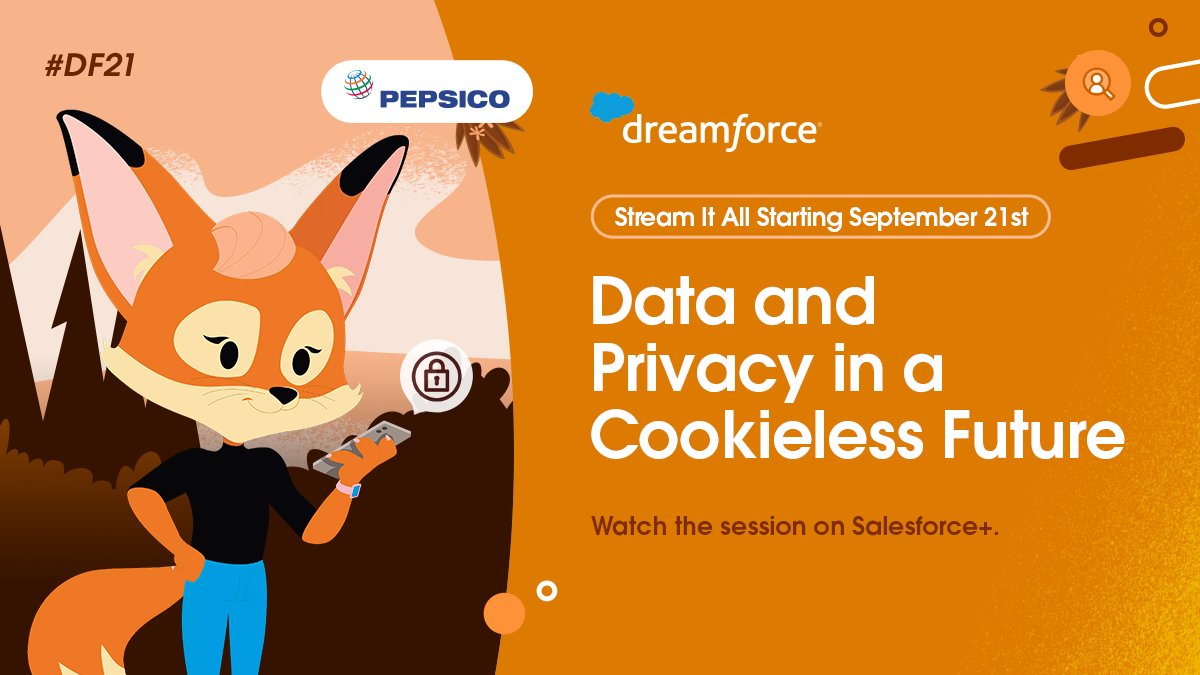 #DF21

PEPSICO

dreamforce

Stream It All Starting September 21st

Data and Privacy in a Cookieless Future

Watch the session on Salesforce+.